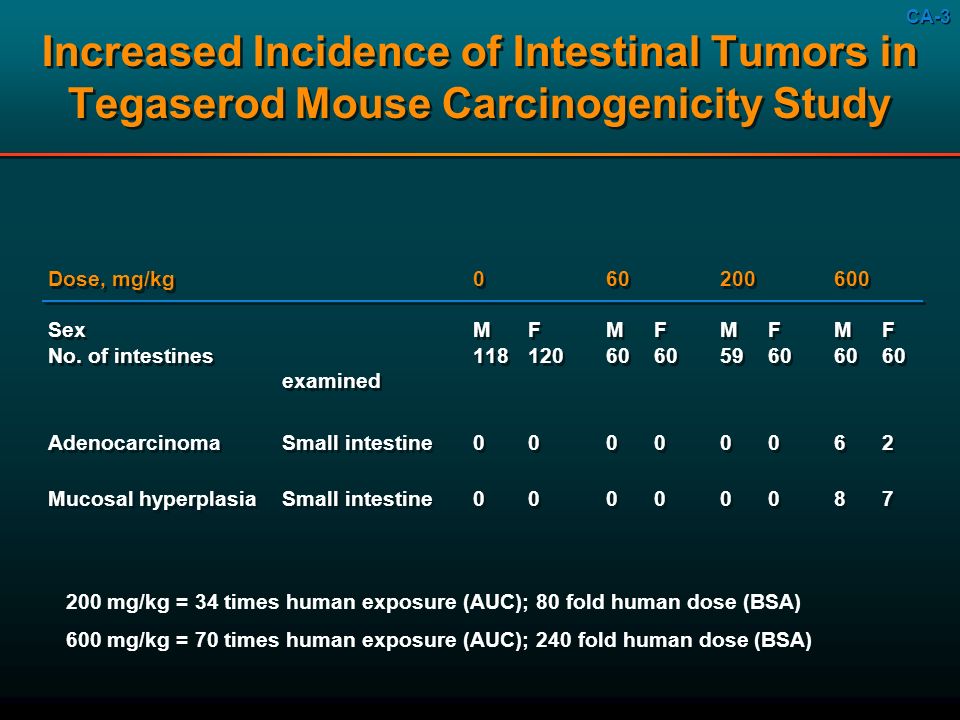 CA-3

Increased Incidence of Intestinal Tumors in Tegaserod Mouse Carcinogenicity Study

| Dose, mg/kg | | 0 | | 60 | | 200 | | 600 | |
|---|---|---|---|---|---|---|---|---|---|
| Sex | | M | F | M | F | M | F | M | F |
| No. of intestines | examined | 118 | 120 | 60 | 60 | 59 | 60 | 60 | 60 |
| Adenocarcinoma | Small intestine | 0 | 0 | 0 | 0 | 0 | 0 | 6 | 2 |
| Mucosal hyperplasia | Small intestine | 0 | 0 | 0 | 0 | 0 | 0 | 8 | 7 |

200 mg/kg = 34 times human exposure (AUC); 80 fold human dose (BSA)

600 mg/kg = 70 times human exposure (AUC); 240 fold human dose (BSA)